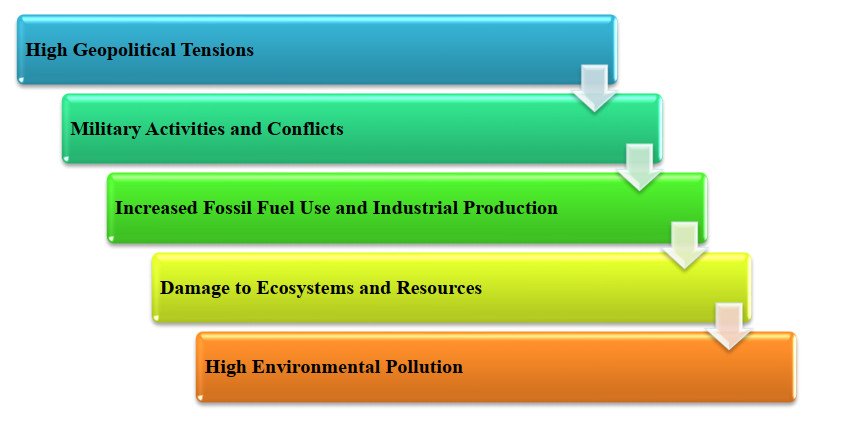 High Geopolitical Tensions

Military Activities and Conflicts

Increased Fossil Fuel Use and Industrial Production

Damage to Ecosystems and Resources

High Environmental Pollution